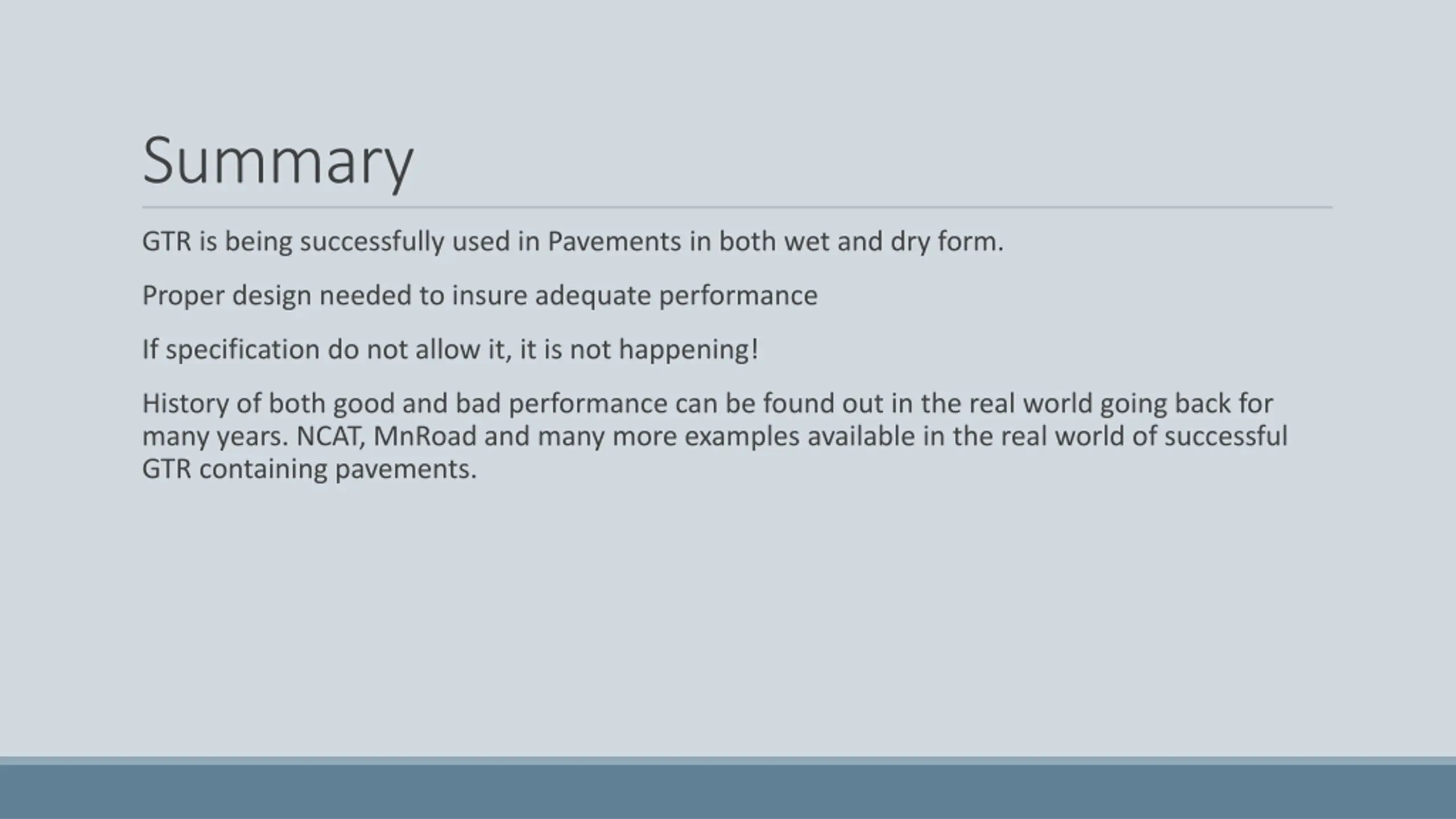 Summary

GTR is being successfully used in Pavements in both wet and dry form.

Proper design needed to insure adequate performance

If specification do not allow it, it is not happening!

History of both good and bad performance can be found out in the real world going back for many years. NCAT, MnRoad and many more examples available in the real world of successful GTR containing pavements.